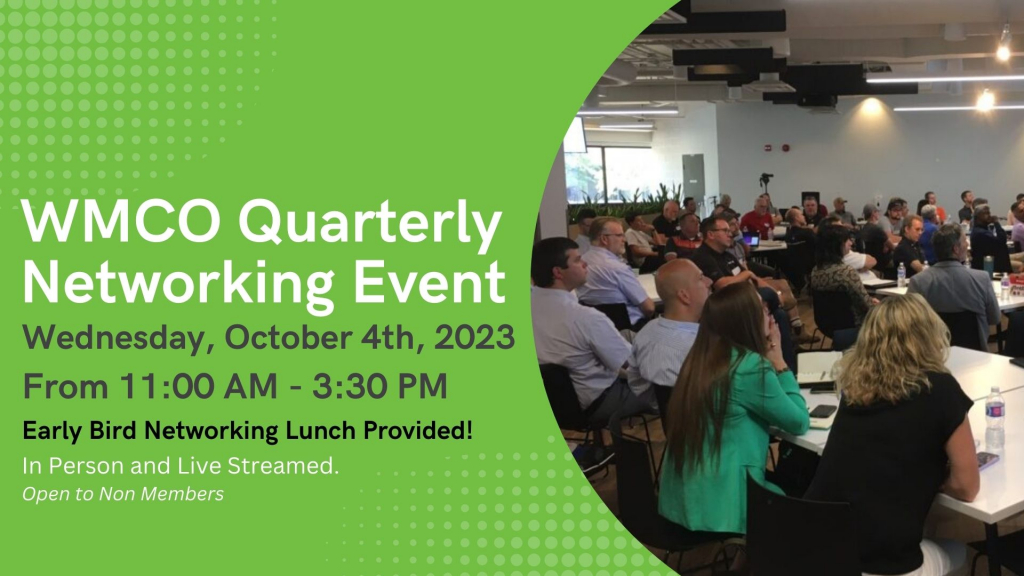 WMCO Quarterly Networking Event

Wednesday, October 4th, 2023

From 11:00 AM - 3:30 PM

Early Bird Networking Lunch Provided!

In Person and Live Streamed.

Open to Non Members